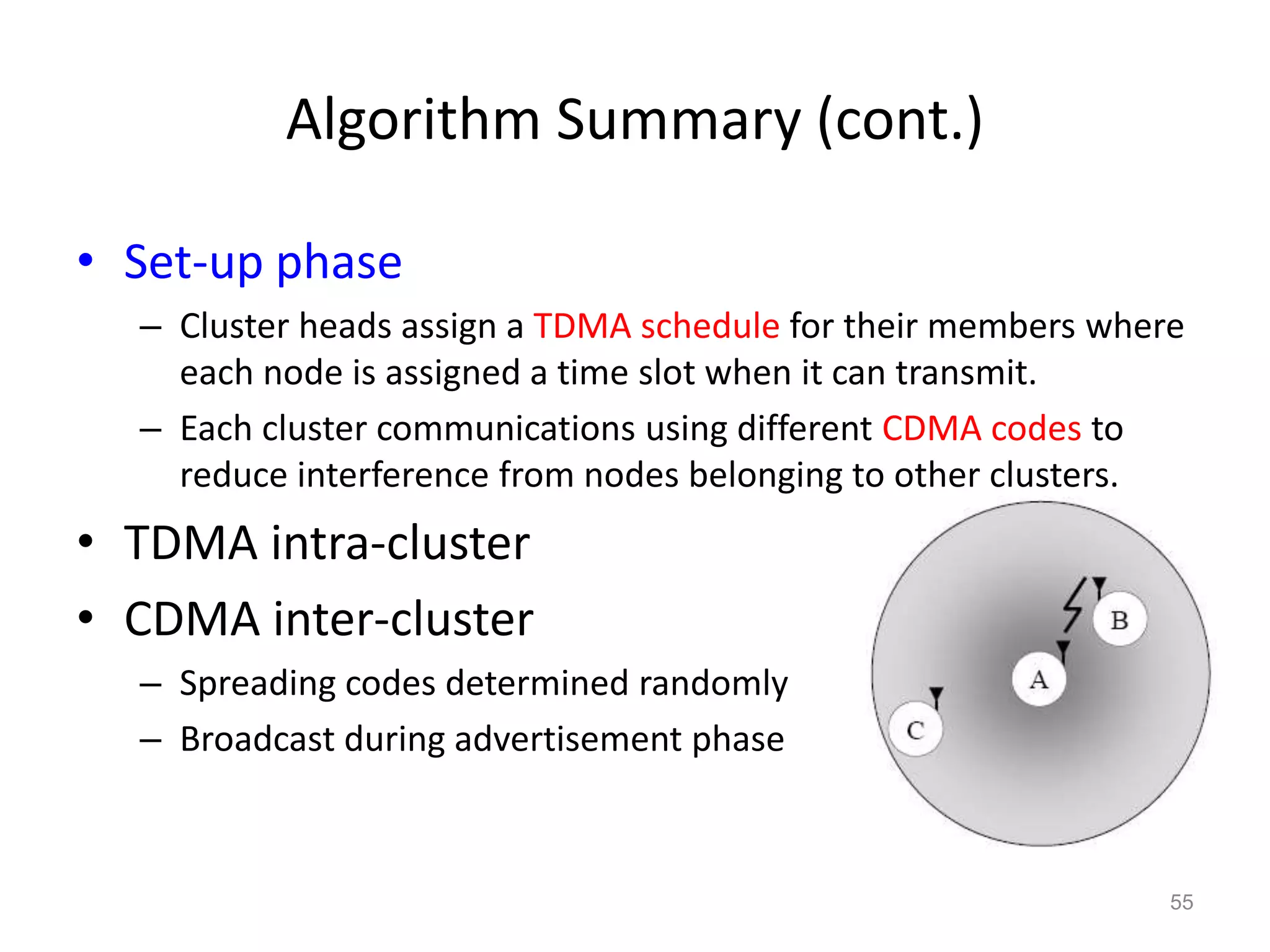 Algorithm Summary (cont.)

• Set-up phase

– Cluster heads assign a TDMA schedule for their members where each node is assigned a time slot when it can transmit.

– Each cluster communications using different CDMA codes to reduce interference from nodes belonging to other clusters.

• TDMA intra-cluster

• CDMA inter-cluster

– Spreading codes determined randomly

– Broadcast during advertisement phase

B

A

C

55